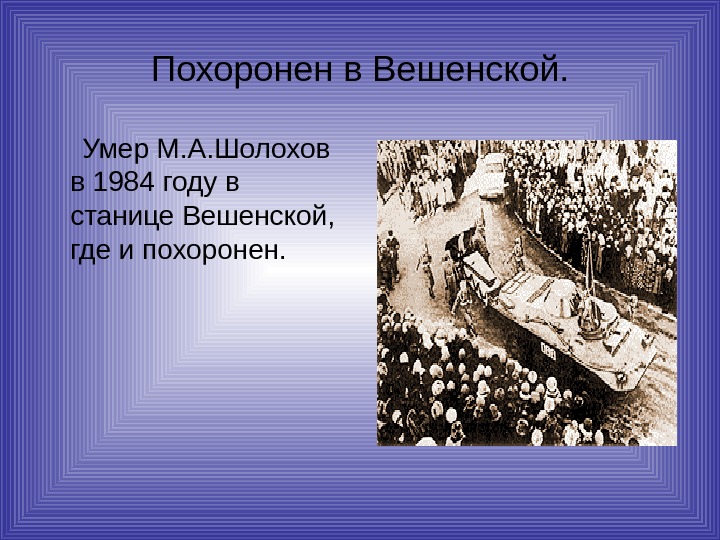 Похоронен в Вешенской.

Умер М.А.Шолохов в 1984 году в станице Вешенской, где и похоронен.